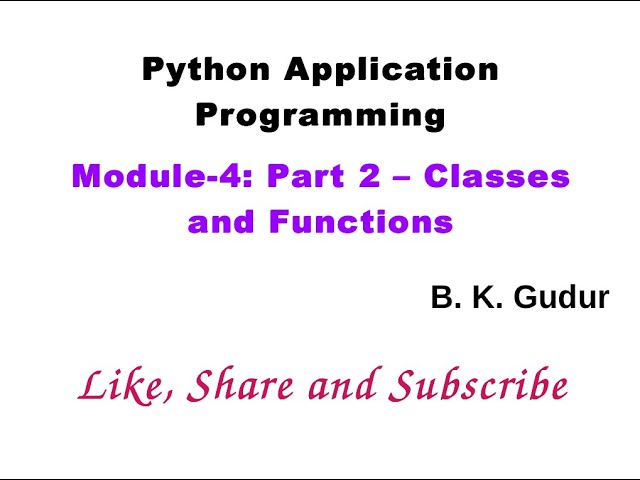 Python Application Programming

Module-4: Part 2 – Classes and Functions

B. K. Gudur

Like, Share and Subscribe